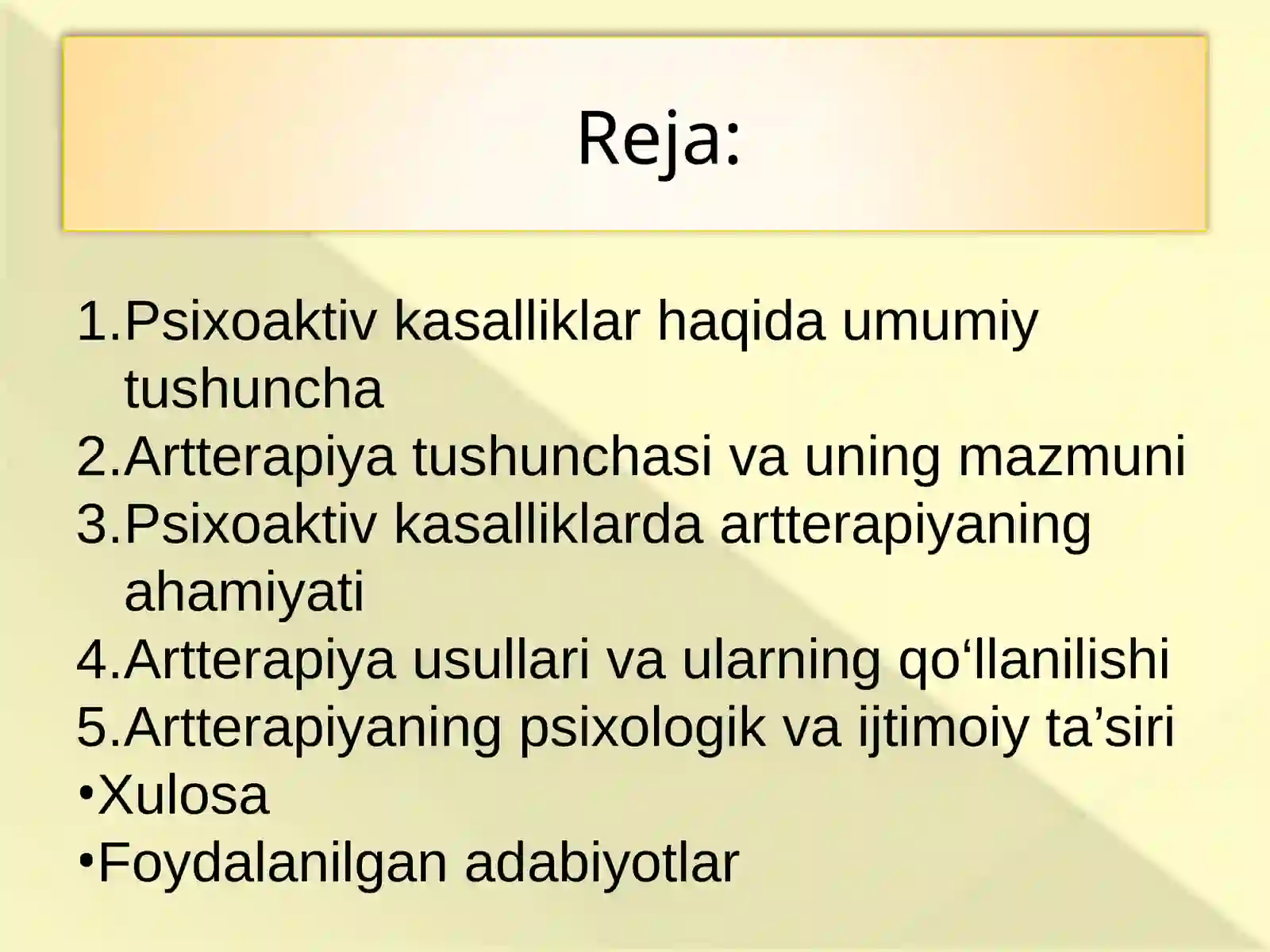 Reja:

1.Psixoaktiv kasalliklar haqida umumiy tushuncha
2.Artterapiya tushunchasi va uning mazmuni
3.Psixoaktiv kasalliklarda artterapiyaning ahamiyati
4.Artterapiya usullari va ularning qo‘llanilishi
5.Artterapiyaning psixologik va ijtimoiy ta’siri
•Xulosa
•Foydalanilgan adabiyotlar